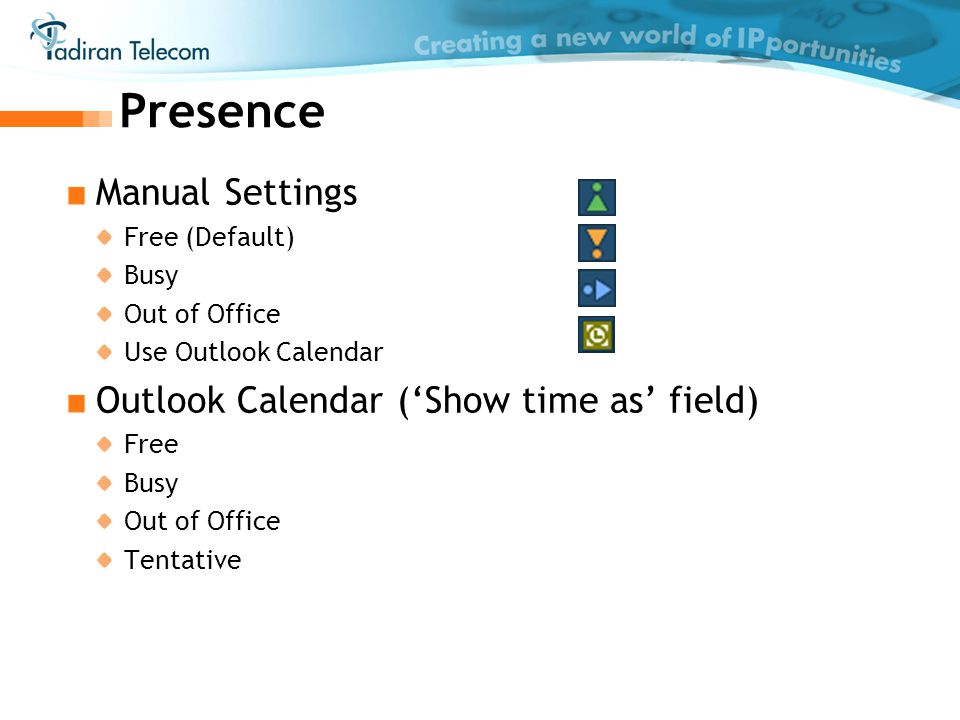 Tadiran Telecom

Creating a new world of IPportunities

Presence

Manual Settings

Free (Default)

Busy

Out of Office

Use Outlook Calendar

Outlook Calendar (‘Show time as’ field)

Free

Busy

Out of Office

Tentative